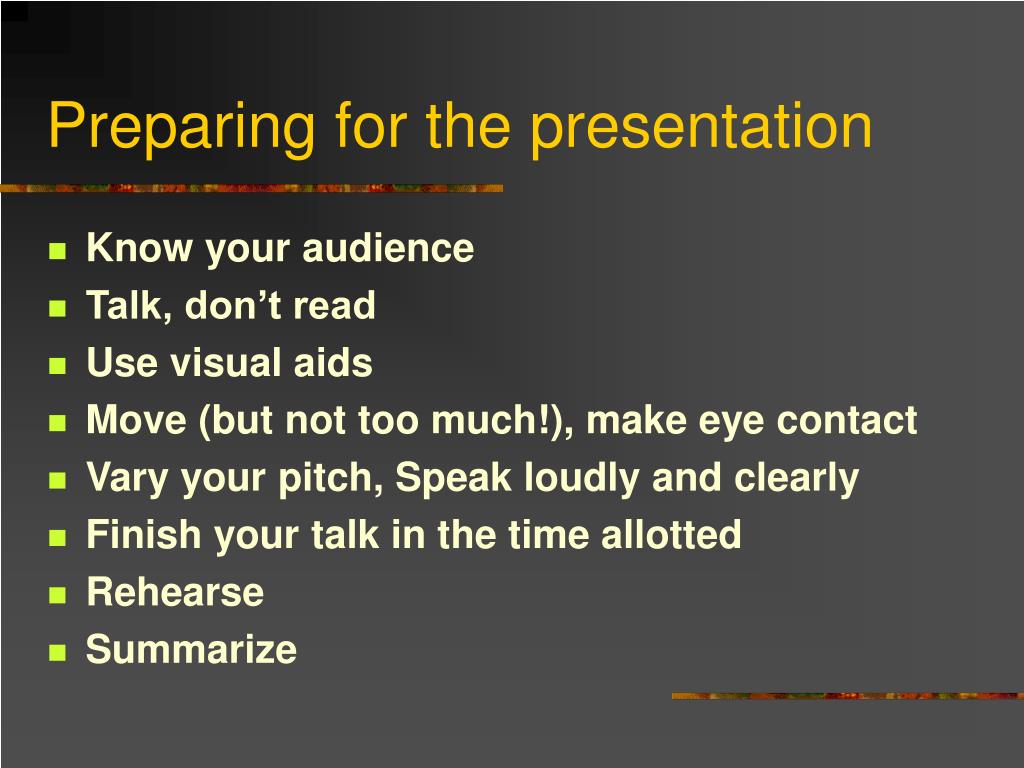 Preparing for the presentation

- Know your audience
- Talk, don’t read
- Use visual aids
- Move (but not too much!), make eye contact
- Vary your pitch, Speak loudly and clearly
- Finish your talk in the time allotted
- Rehearse
- Summarize